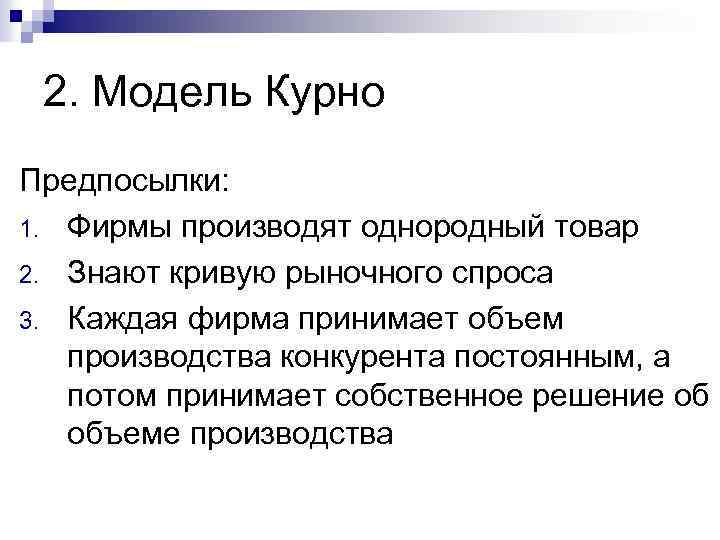 2. Модель Курно

Предпосылки:

1. Фирмы производят однородный товар
2. Знают кривую рыночного спроса
3. Каждая фирма принимает объем производства конкурента постоянным, а потом принимает собственное решение об объеме производства